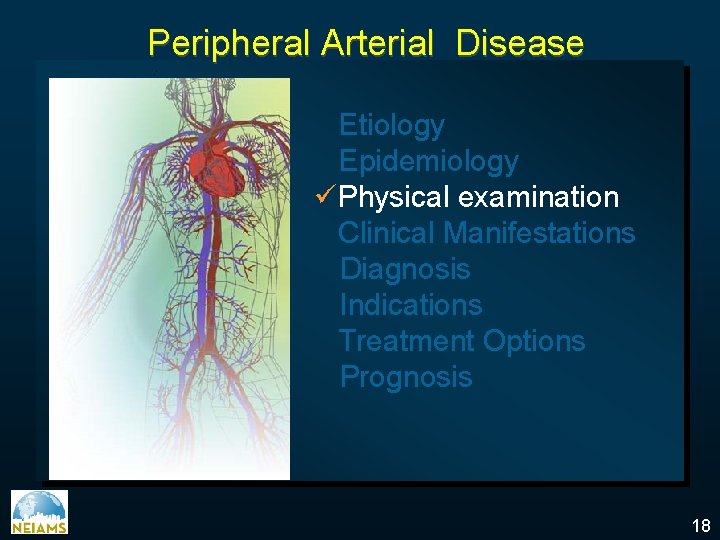 Peripheral Arterial Disease

Etiology
Epidemiology
✓Physical examination
Clinical Manifestations
Diagnosis
Indications
Treatment Options
Prognosis

NEIAMS

18